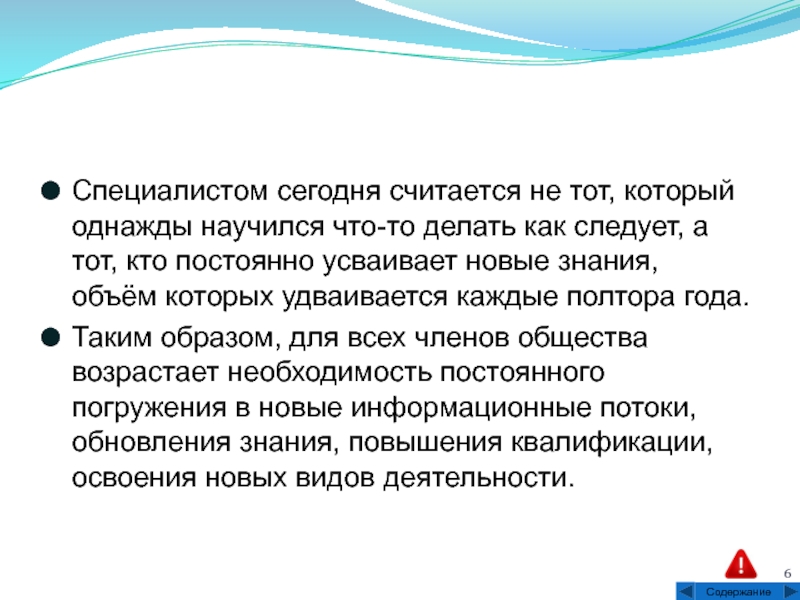 Специалистом сегодня считается не тот, который однажды научился что-то делать как следует, а тот, кто постоянно усваивает новые знания, объём которых удваивается каждые полтора года.

Таким образом, для всех членов общества возрастает необходимость постоянного погружения в новые информационные потоки, обновления знания, повышения квалификации, освоения новых видов деятельности.

6

Содержание